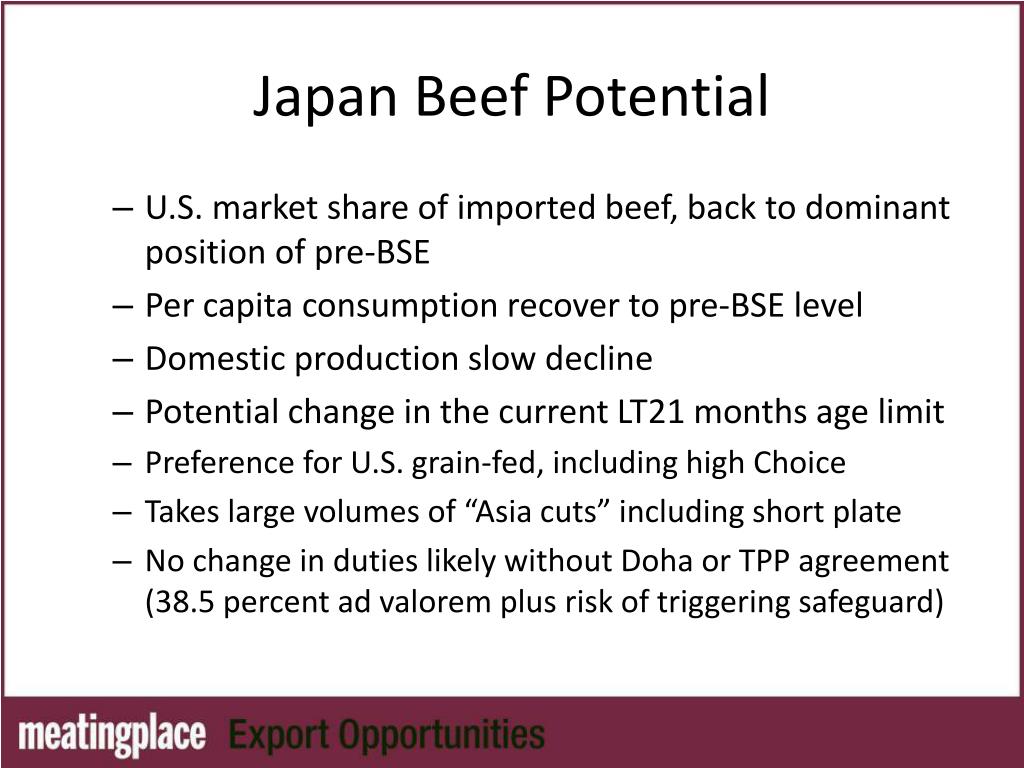 Japan Beef Potential

– U.S. market share of imported beef, back to dominant position of pre-BSE
– Per capita consumption recover to pre-BSE level
– Domestic production slow decline
– Potential change in the current LT21 months age limit
– Preference for U.S. grain-fed, including high Choice
– Takes large volumes of “Asia cuts” including short plate
– No change in duties likely without Doha or TPP agreement (38.5 percent ad valorem plus risk of triggering safeguard)

meatingplace Export Opportunities